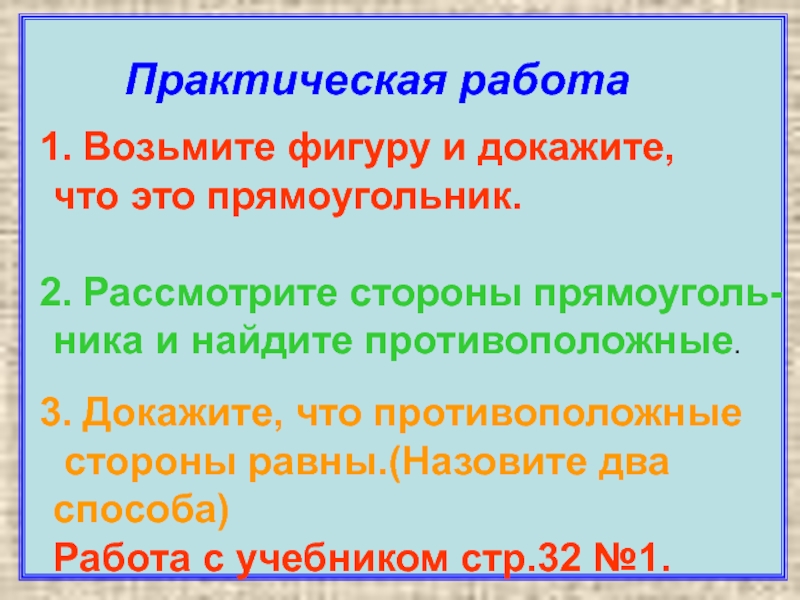 Практическая работа

1. Возьмите фигуру и докажите, что это прямоугольник.

2. Рассмотрите стороны прямоугольника и найдите противоположные.

3. Докажите, что противоположные стороны равны.(Назовите два способа)
Работа с учебником стр.32 №1.